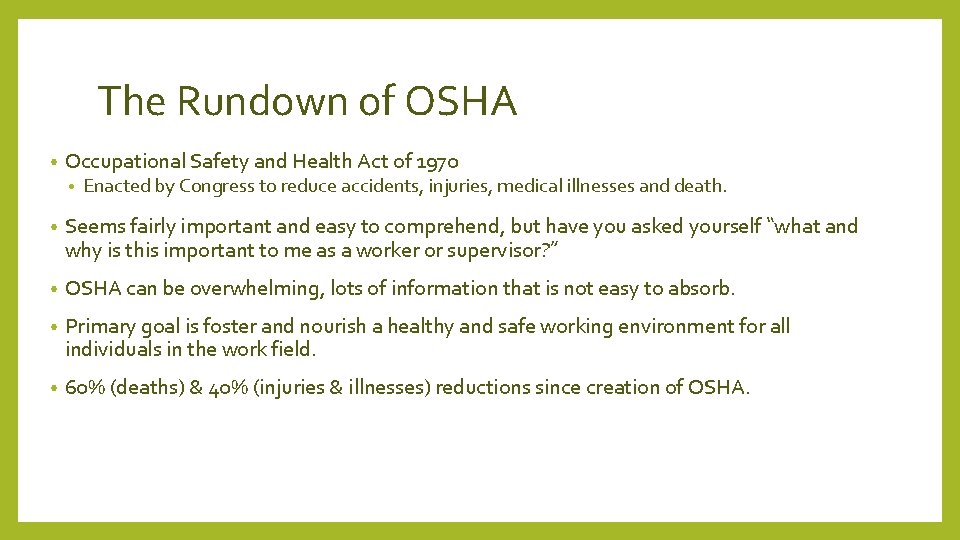 The Rundown of OSHA

• Occupational Safety and Health Act of 1970
  • Enacted by Congress to reduce accidents, injuries, medical illnesses and death.

• Seems fairly important and easy to comprehend, but have you asked yourself "what and why is this important to me as a worker or supervisor?"

• OSHA can be overwhelming, lots of information that is not easy to absorb.

• Primary goal is foster and nourish a healthy and safe working environment for all individuals in the work field.

• 60% (deaths) & 40% (injuries & illnesses) reductions since creation of OSHA.